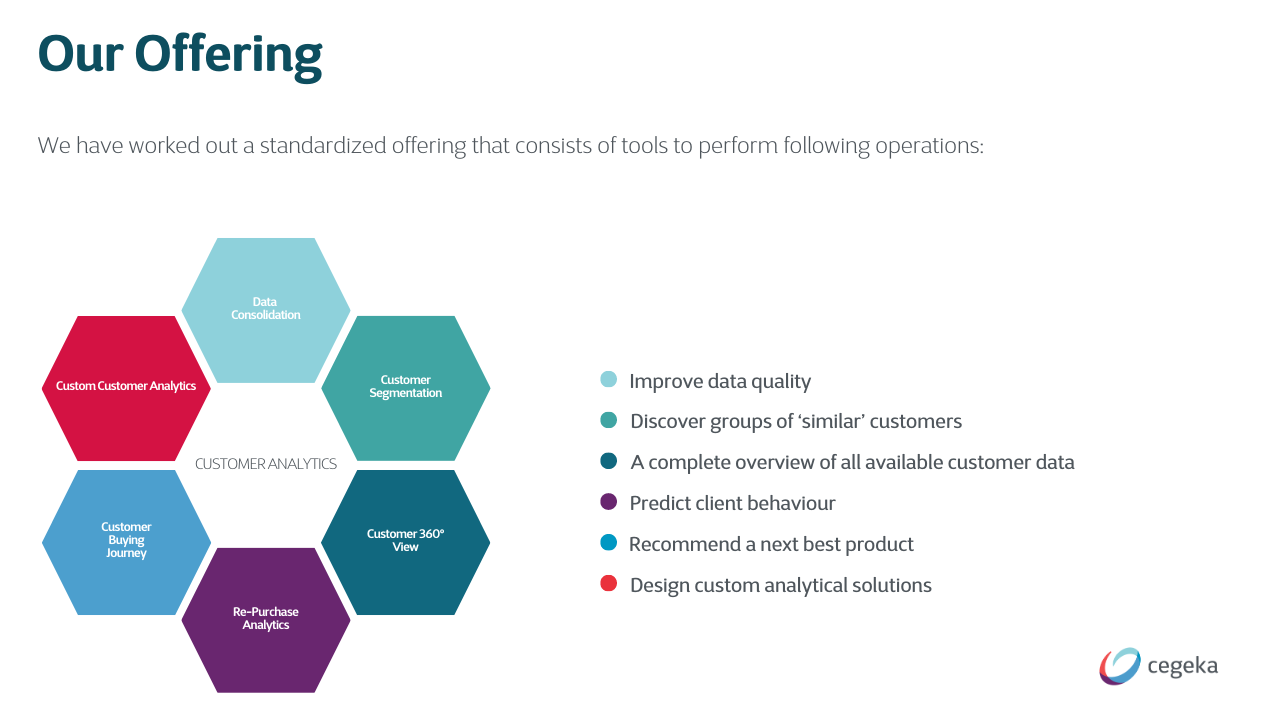 Our Offering

We have worked out a standardized offering that consists of tools to perform following operations:

Data Consolidation

Custom Customer Analytics

Customer Segmentation

CUSTOMER ANALYTICS

Customer Buying Journey

Customer 360° View

Re-Purchase Analytics

Improve data quality

Discover groups of 'similar' customers

A complete overview of all available customer data

Predict client behaviour

Recommend a next best product

Design custom analytical solutions

cegeka